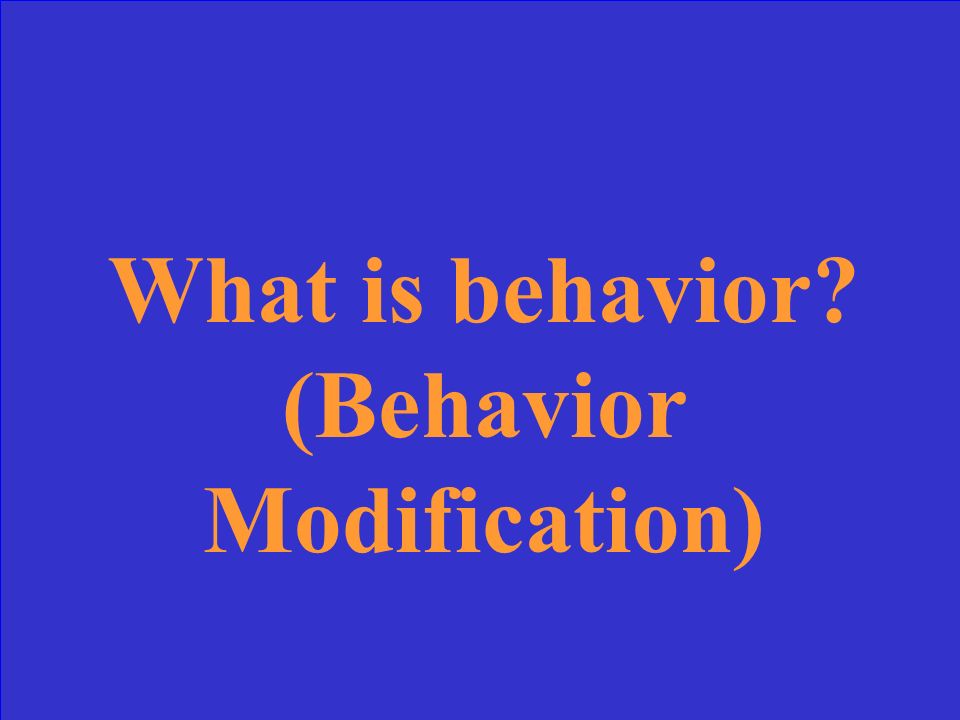 What is behavior? (Behavior Modification)